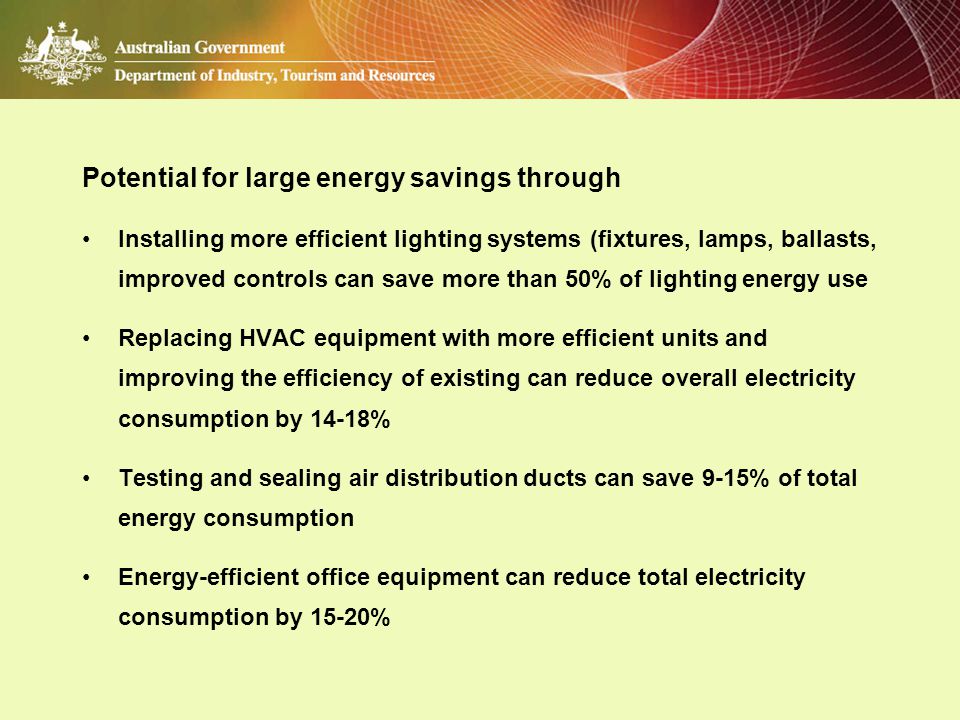 Australian Government
Department of Industry, Tourism and Resources

Potential for large energy savings through

• Installing more efficient lighting systems (fixtures, lamps, ballasts, improved controls can save more than 50% of lighting energy use

• Replacing HVAC equipment with more efficient units and improving the efficiency of existing can reduce overall electricity consumption by 14-18%

• Testing and sealing air distribution ducts can save 9-15% of total energy consumption

• Energy-efficient office equipment can reduce total electricity consumption by 15-20%